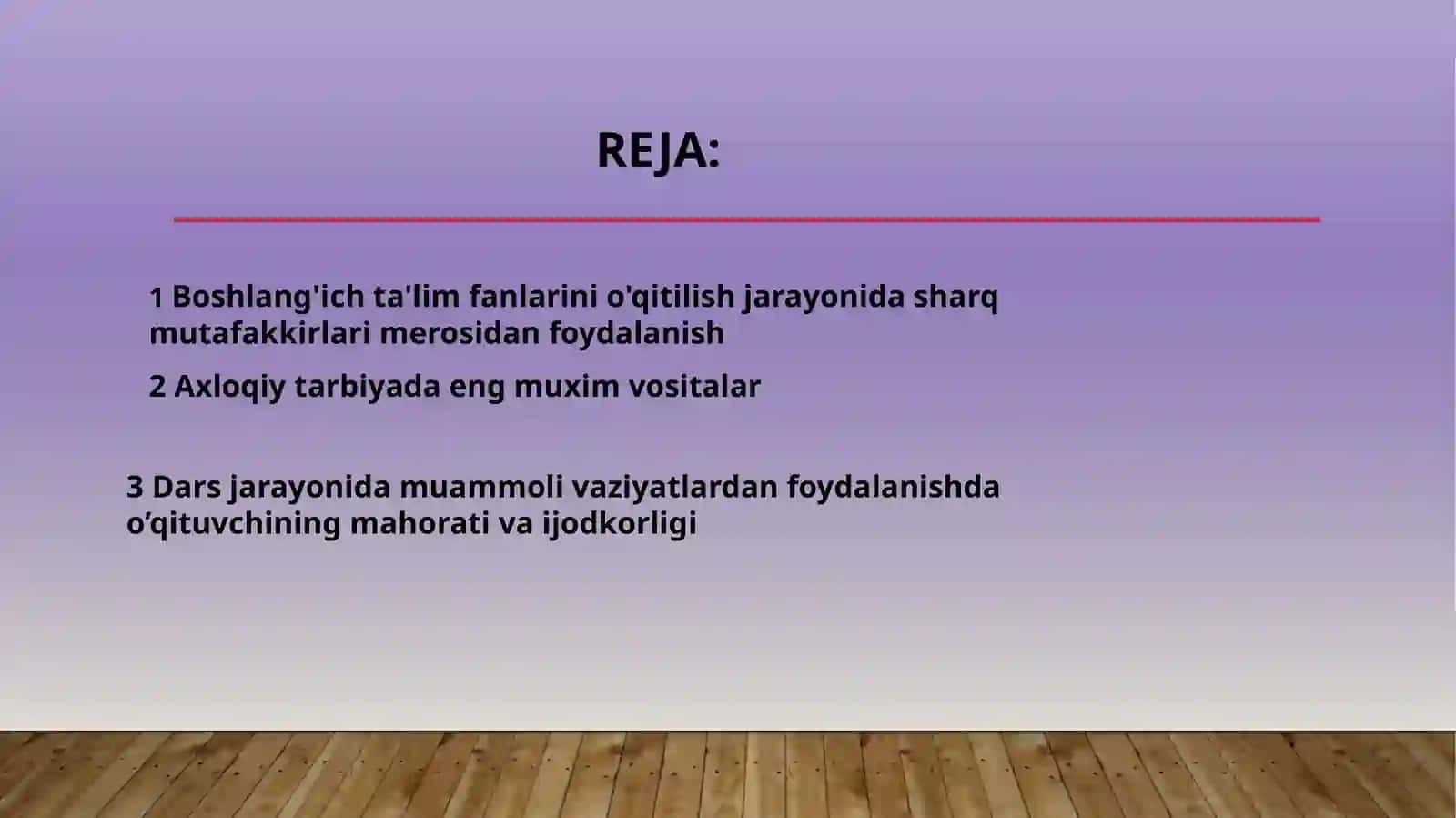 REJA:

1 Boshlang'ich ta'lim fanlarini o'qitilish jarayonida sharq mutafakkirlari merosidan foydalanish

2 Axloqiy tarbiyada eng muxim vositalar

3 Dars jarayonida muammoli vaziyatlardan foydalanishda o‘qituvchining mahorati va ijodkorligi